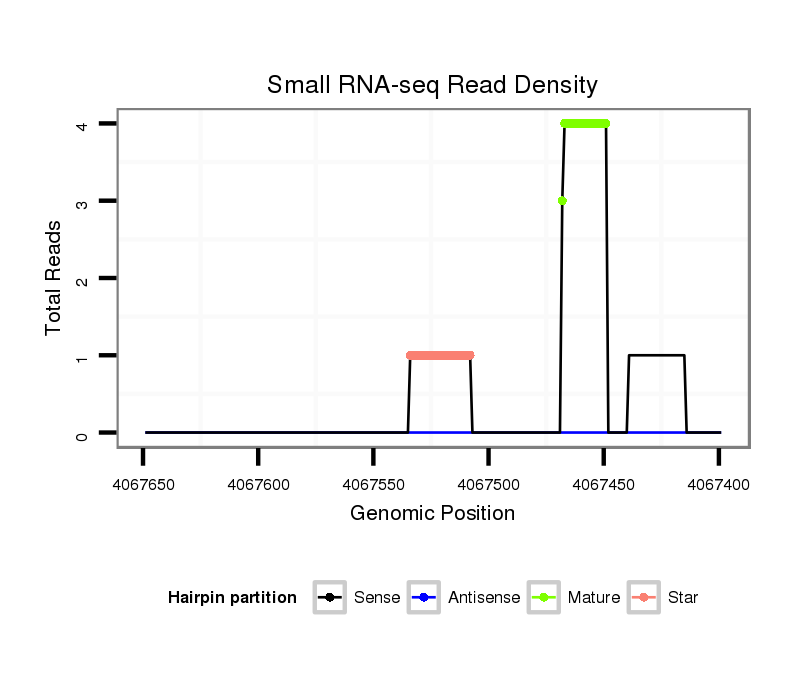 Small RNA-seq Read Density

Total Reads

4
3
2
1
0

4067650 4067600 4067550 4067500 4067450 4067400

Genomic Position

Hairpin partition Sense Antisense Mature Star